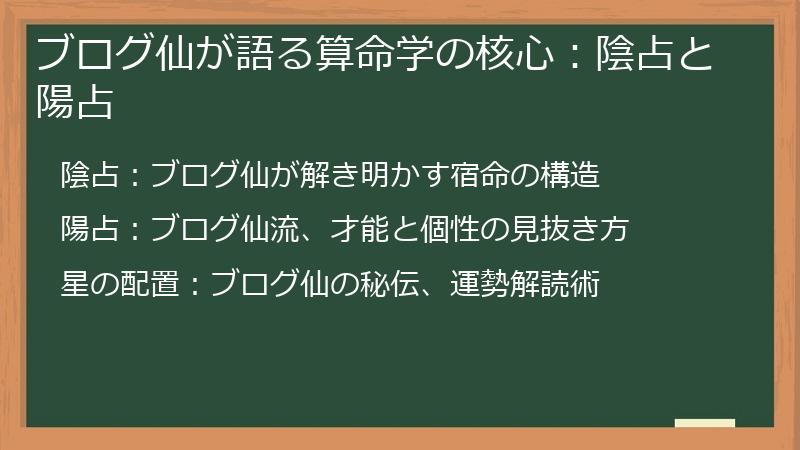 ブログ仙が語る算命学の核心：陰占と陽占

陰占：ブログ仙が解き明かす宿命の構造

陽占：ブログ仙流、才能と個性の見抜き方

星の配置：ブログ仙の秘伝、運勢解読術